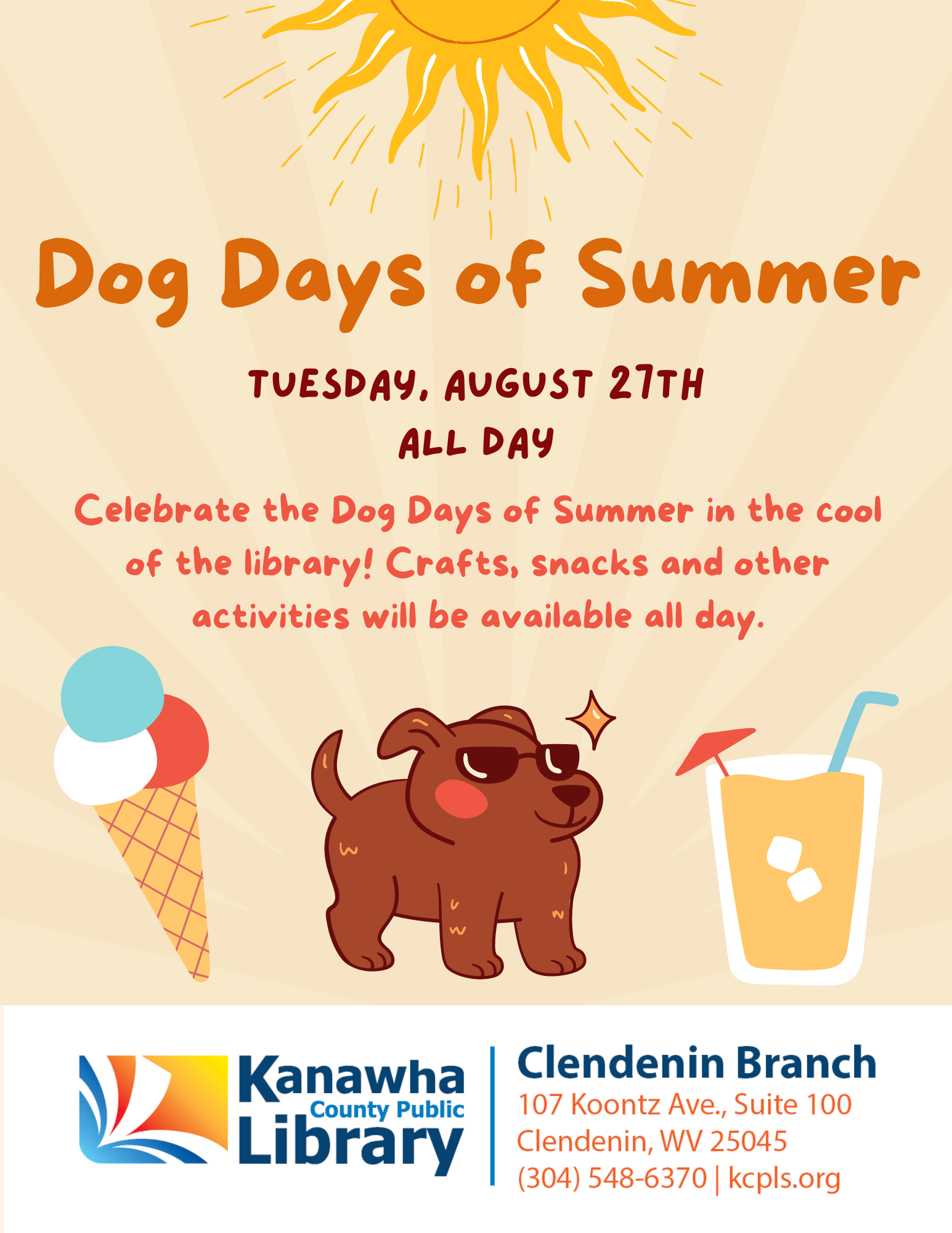 Dog Days of Summer

TUESDAY, AUGUST 27TH
ALL DAY

Celebrate the Dog Days of Summer in the cool of the library! Crafts, snacks and other activities will be available all day.

Kanawha County Public Library

Clendenin Branch
107 Koontz Ave., Suite 100
Clendenin, WV 25045
(304) 548-6370 | kcpls.org